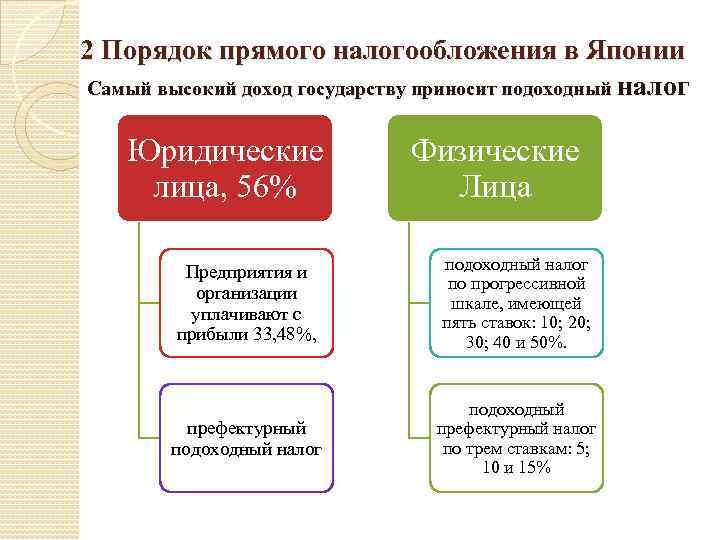 2 Порядок прямого налогообложения в Японии

Самый высокий доход государству приносит подоходный налог

Юридические лица, 56%

Предприятия и организации уплачивают с прибыли 33,48%,

префектурный подоходный налог

Физические Лица

подоходный налог по прогрессивной шкале, имеющей пять ставок: 10; 20; 30; 40 и 50%.

подоходный префектурный налог по трем ставкам: 5; 10 и 15%